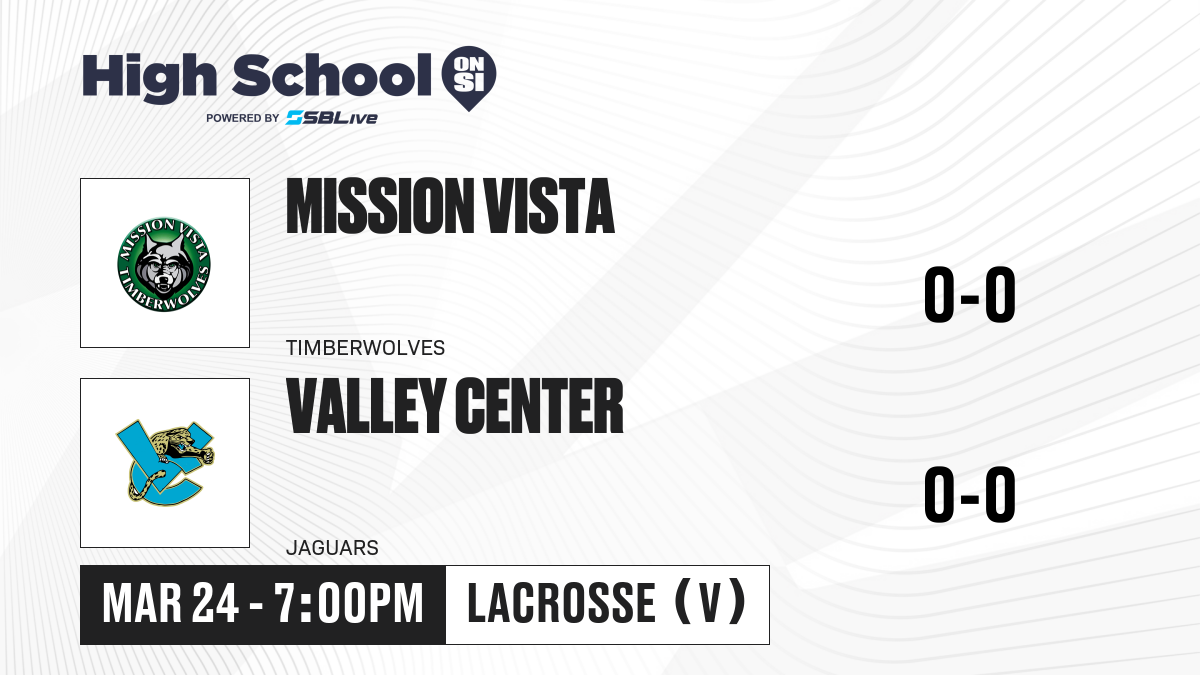 High School ON SI
POWERED BY SBLive

MISSION VISTA TIMBERWOLVES
MISSION VISTA
TIMBERWOLVES
0-0

VALLEY CENTER
JAGUARS
0-0

MAR 24 - 7:00PM
LACROSSE (V)